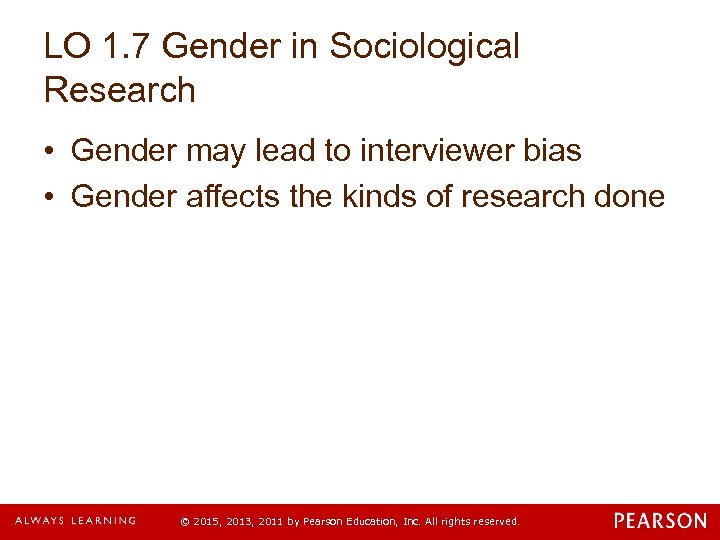 LO 1.7 Gender in Sociological Research

• Gender may lead to interviewer bias
• Gender affects the kinds of research done

ALWAYS LEARNING © 2015, 2013, 2011 by Pearson Education, Inc. All rights reserved. PEARSON